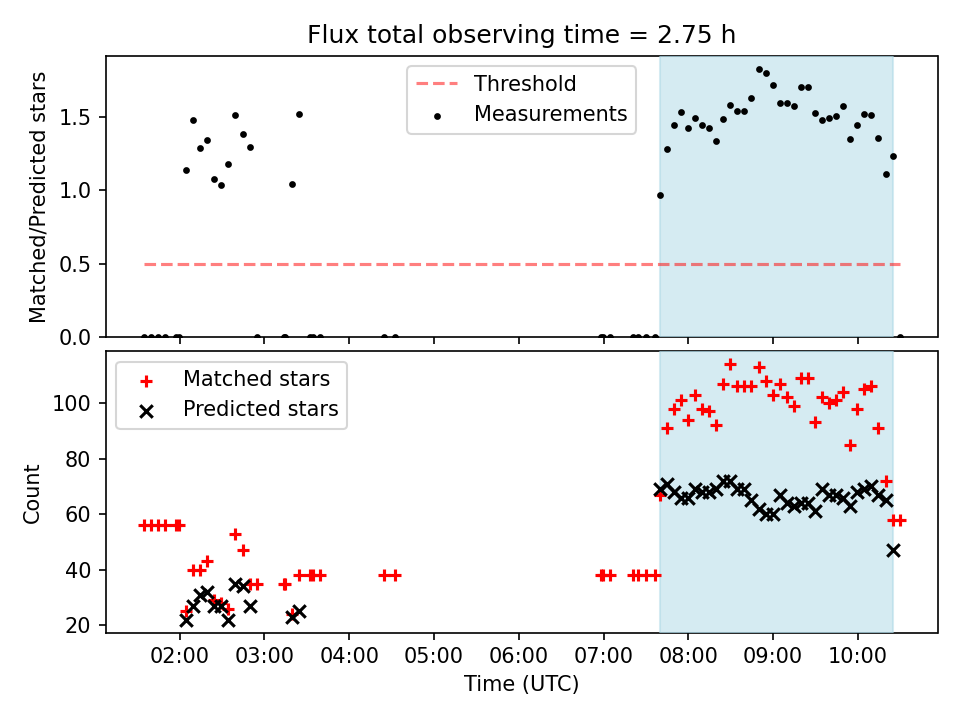 Flux total observing time = 2.75 h

Threshold
Measurements

Matched/Predicted stars

1.5
1.0
0.5
0.0

Matched stars
Predicted stars

Count

100
80
60
40
20

02:00
03:00
04:00
05:00
06:00
07:00
08:00
09:00
10:00

Time (UTC)